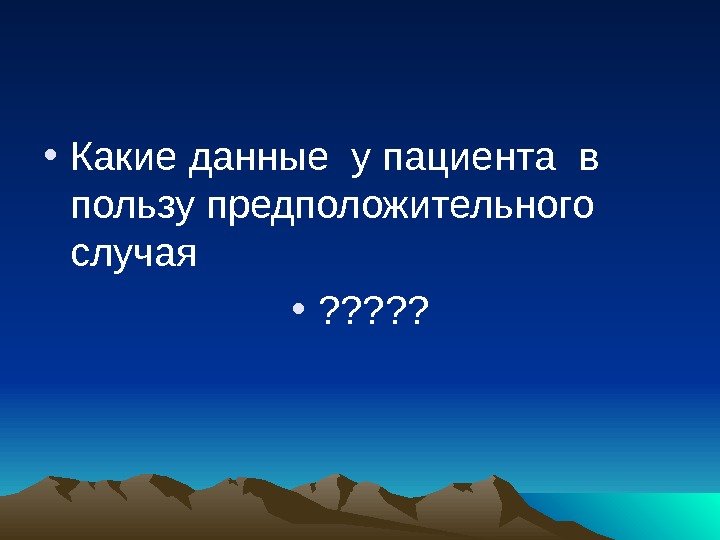 • Какие данные у пациента в пользу предположительного случая

• ?????